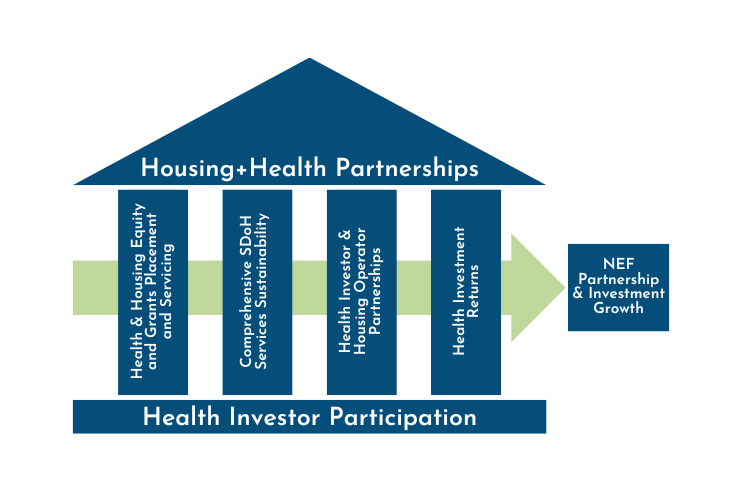 Housing+Health Partnerships

Health & Housing Equity and Grants Placement and Servicing

Comprehensive SDoH Services Sustainability

Health Investor & Housing Operator Partnerships

Health Investment Returns

NEF Partnership & Investment Growth

Health Investor Participation